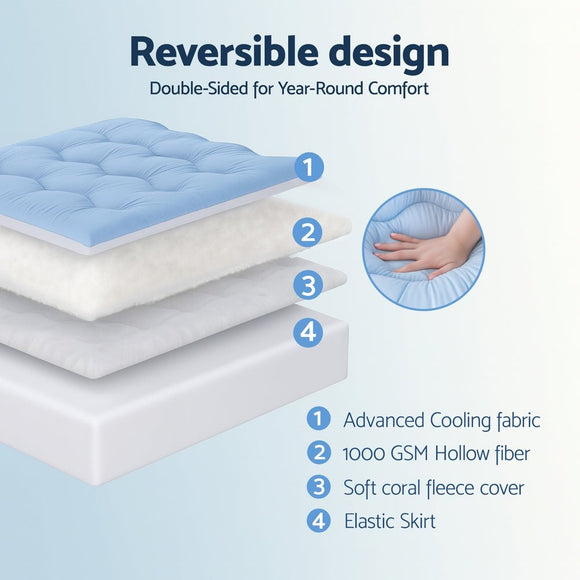 Reversible design
Double-Sided for Year-Round Comfort

1
2
3
4

1 Advanced Cooling fabric
2 1000 GSM Hollow fiber
3 Soft coral fleece cover
4 Elastic Skirt